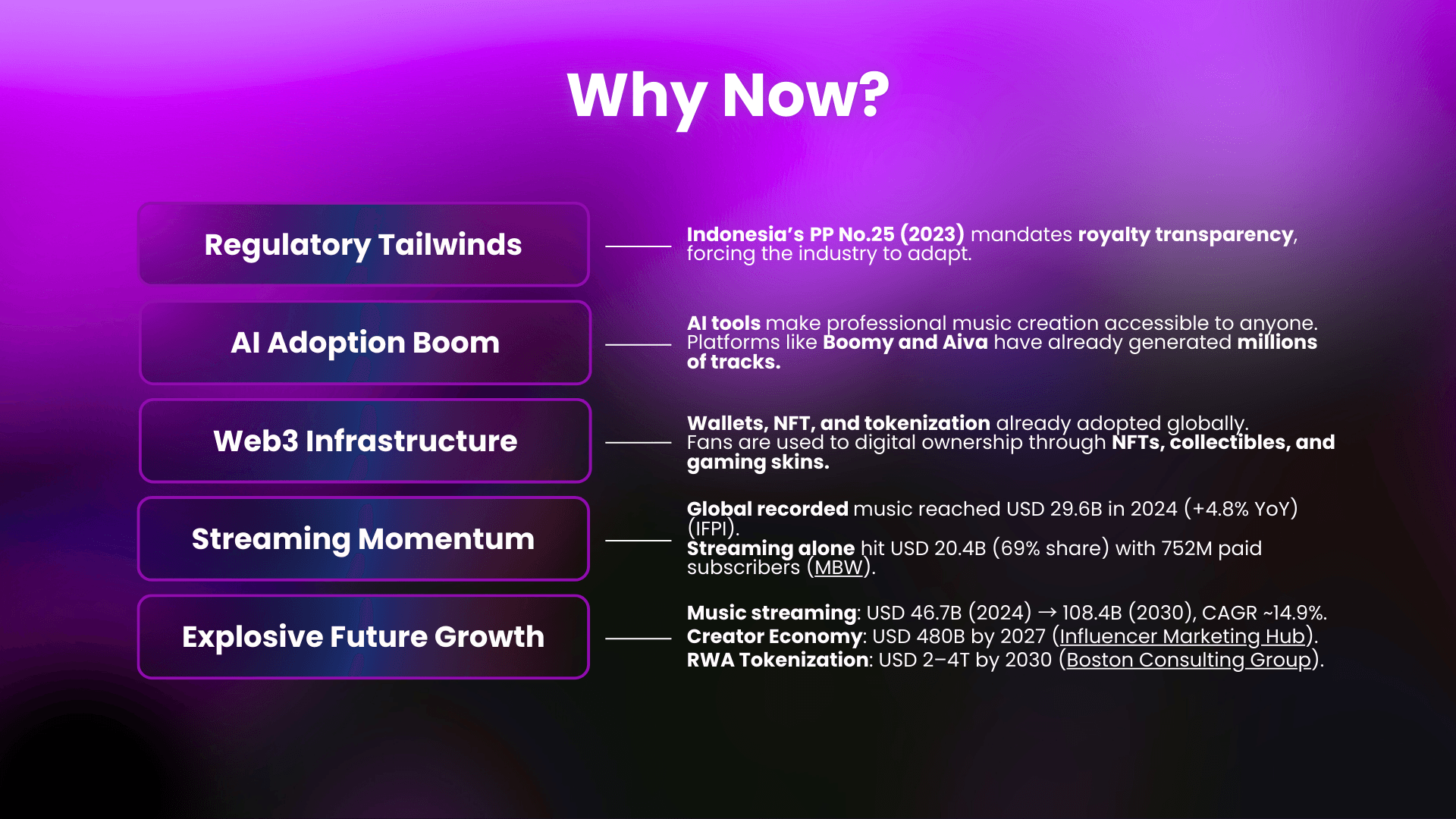 Why Now?

Regulatory Tailwinds

Indonesia's PP No.25 (2023) mandates royalty transparency, forcing the industry to adapt.

AI Adoption Boom

AI tools make professional music creation accessible to anyone. Platforms like Boomy and Aiva have already generated millions of tracks.

Web3 Infrastructure

Wallets, NFT, and tokenization already adopted globally. Fans are used to digital ownership through NFTs, collectibles, and gaming skins.

Streaming Momentum

Global recorded music reached USD 29.6B in 2024 (+4.8% YoY) (IFPI).
Streaming alone hit USD 20.4B (69% share) with 752M paid subscribers (MBW).

Explosive Future Growth

Music streaming: USD 46.7B (2024) → 108.4B (2030), CAGR ~14.9%.
Creator Economy: USD 480B by 2027 (Influencer Marketing Hub).
RWA Tokenization: USD 2–4T by 2030 (Boston Consulting Group).